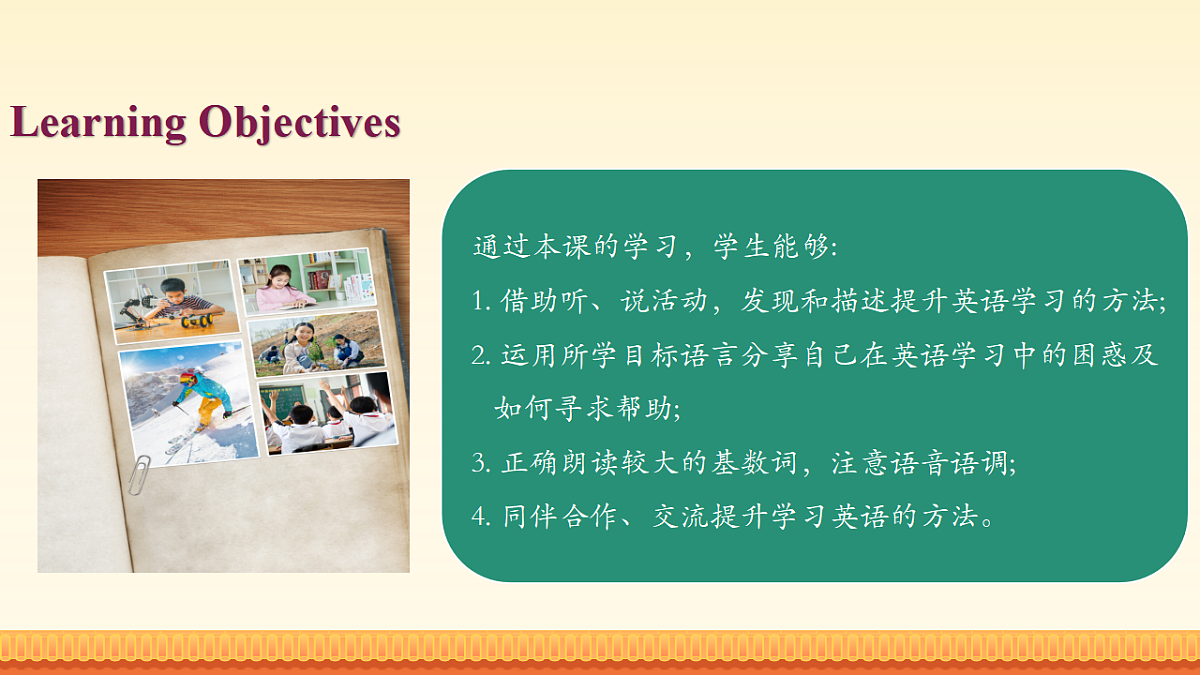 Learning Objectives

通过本课的学习，学生能够:

1. 借助听、说活动，发现和描述提升英语学习的方法;

2. 运用所学目标语言分享自己在英语学习中的困惑及如何寻求帮助;

3. 正确朗读较大的基数词，注意语音语调;

4. 同伴合作、交流提升学习英语的方法。